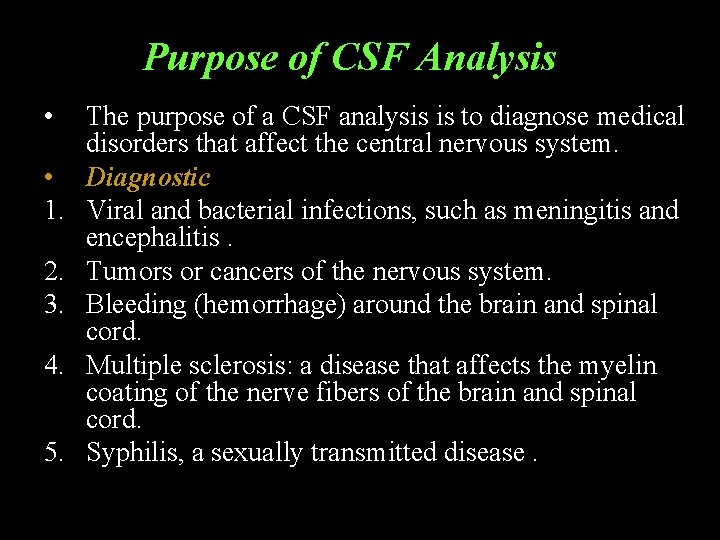 Purpose of CSF Analysis

• The purpose of a CSF analysis is to diagnose medical disorders that affect the central nervous system.
• Diagnostic
1. Viral and bacterial infections, such as meningitis and encephalitis .
2. Tumors or cancers of the nervous system.
3. Bleeding (hemorrhage) around the brain and spinal cord.
4. Multiple sclerosis: a disease that affects the myelin coating of the nerve fibers of the brain and spinal cord.
5. Syphilis, a sexually transmitted disease .